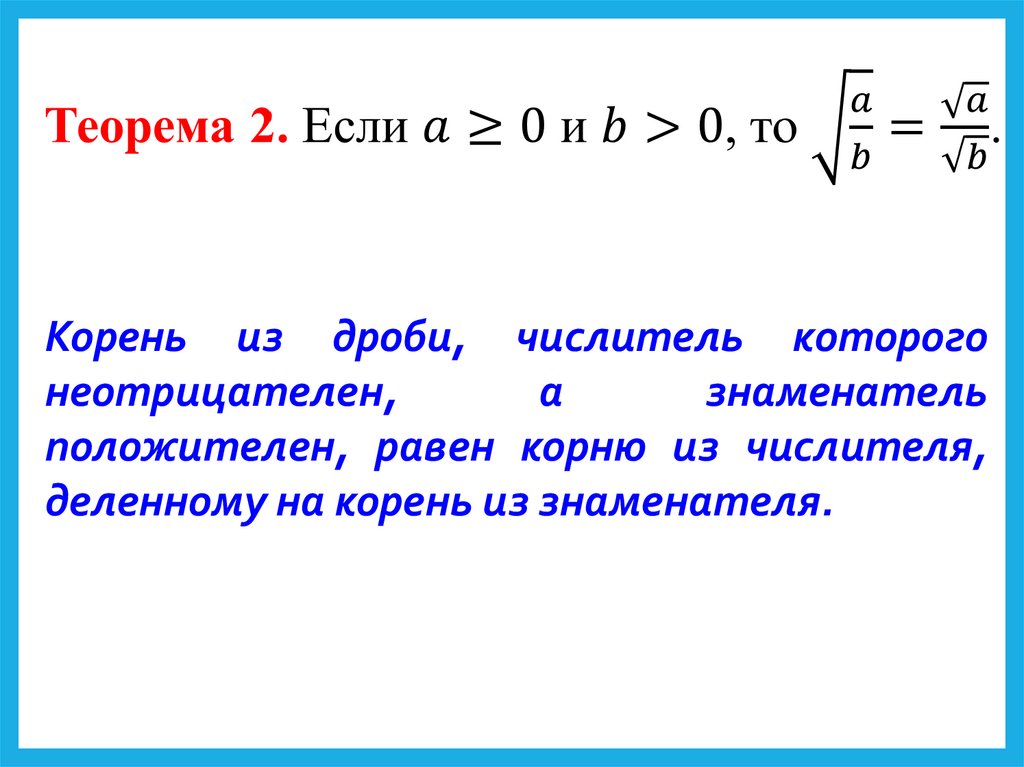 Теорема 2. Если $a \geq 0$ и $b > 0$, то $\sqrt{\frac{a}{b}} = \frac{\sqrt{a}}{\sqrt{b}}$.

Корень из дроби, числитель которого неотрицателен, а знаменатель положителен, равен корню из числителя, деленному на корень из знаменателя.